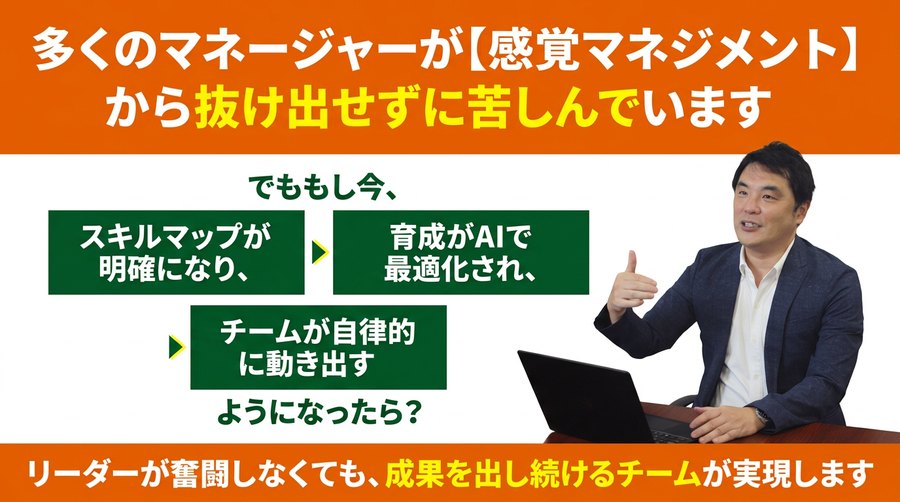 多くのマネージャーが【感覚マネジメント】から抜け出せずに苦しんでいます

でももし今、

スキルマップが明確になり、

育成がAIで最適化され、

チームが自律的に動き出す

ようになったら？

リーダーが奮闘しなくても、成果を出し続けるチームが実現します